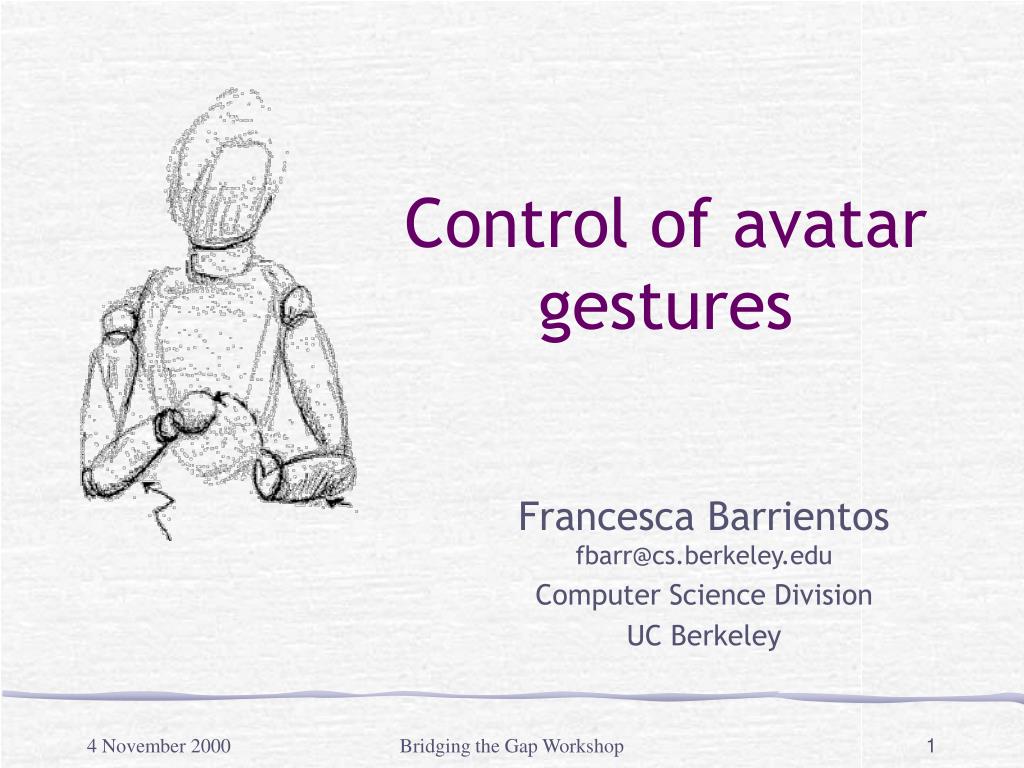 Control of avatar gestures

Francesca Barrientos
fbarr@cs.berkeley.edu
Computer Science Division
UC Berkeley

4 November 2000

Bridging the Gap Workshop

1